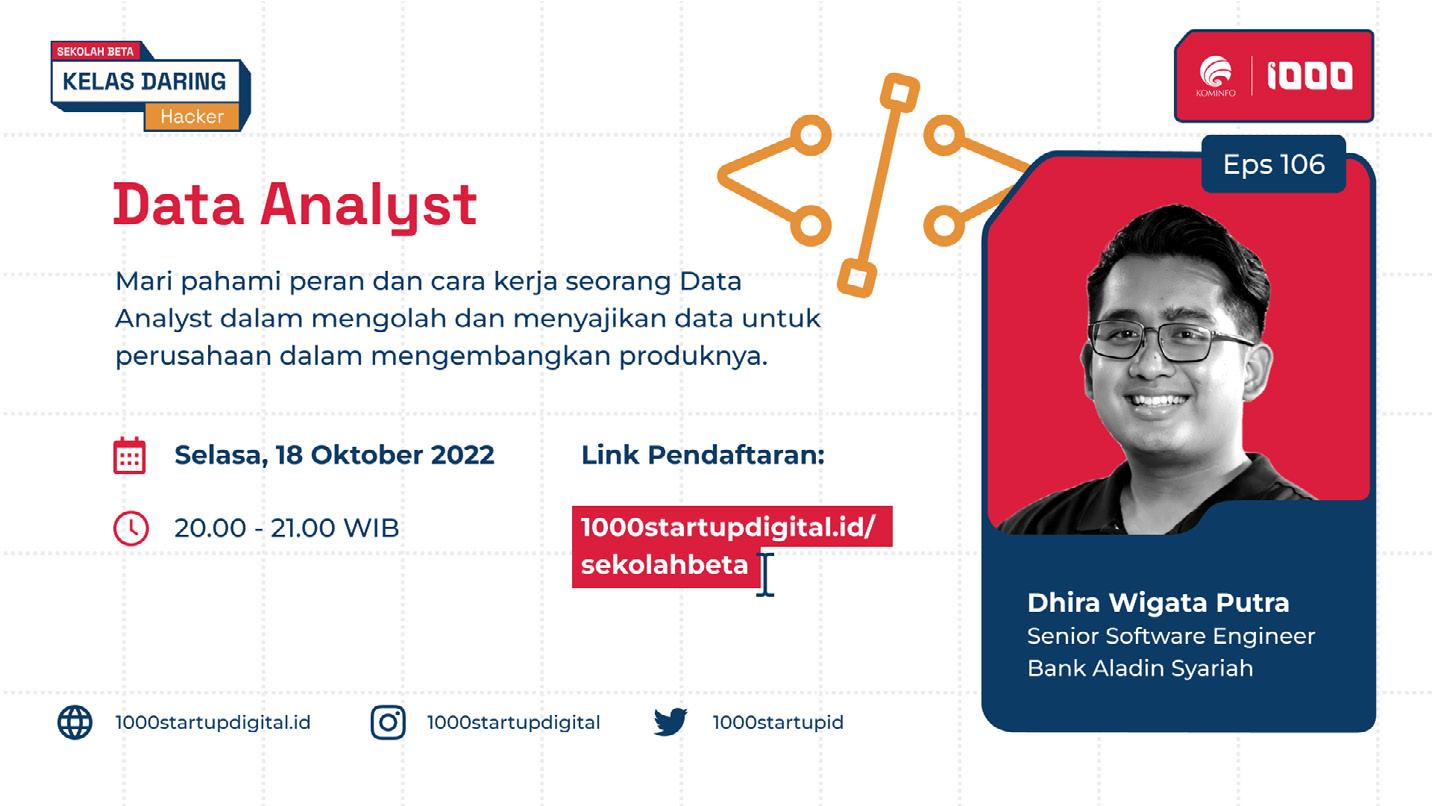 SEKOLAH BETA
KELAS DARING
Hacker

KOMINFO | 1000

Eps 106

Data Analyst

Mari pahami peran dan cara kerja seorang Data Analyst dalam mengolah dan menyajikan data untuk perusahaan dalam mengembangkan produknya.

Selasa, 18 Oktober 2022

20.00 - 21.00 WIB

Link Pendaftaran:

1000startupdigital.id/sekolahbeta

Dhira Wigata Putra
Senior Software Engineer
Bank Aladin Syariah

1000startupdigital.id
1000startupdigital
1000startupid